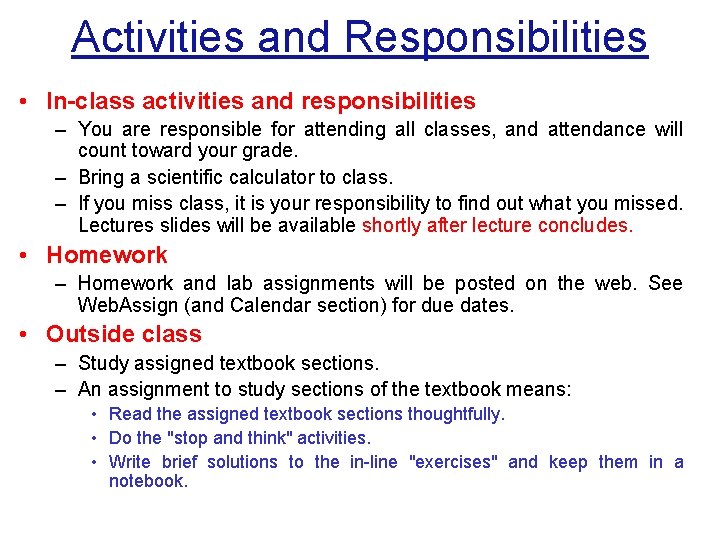 Activities and Responsibilities

• In-class activities and responsibilities
– You are responsible for attending all classes, and attendance will count toward your grade.
– Bring a scientific calculator to class.
– If you miss class, it is your responsibility to find out what you missed. Lectures slides will be available shortly after lecture concludes.

• Homework
– Homework and lab assignments will be posted on the web. See WebAssign (and Calendar section) for due dates.

• Outside class
– Study assigned textbook sections.
– An assignment to study sections of the textbook means:
• Read the assigned textbook sections thoughtfully.
• Do the "stop and think" activities.
• Write brief solutions to the in-line "exercises" and keep them in a notebook.